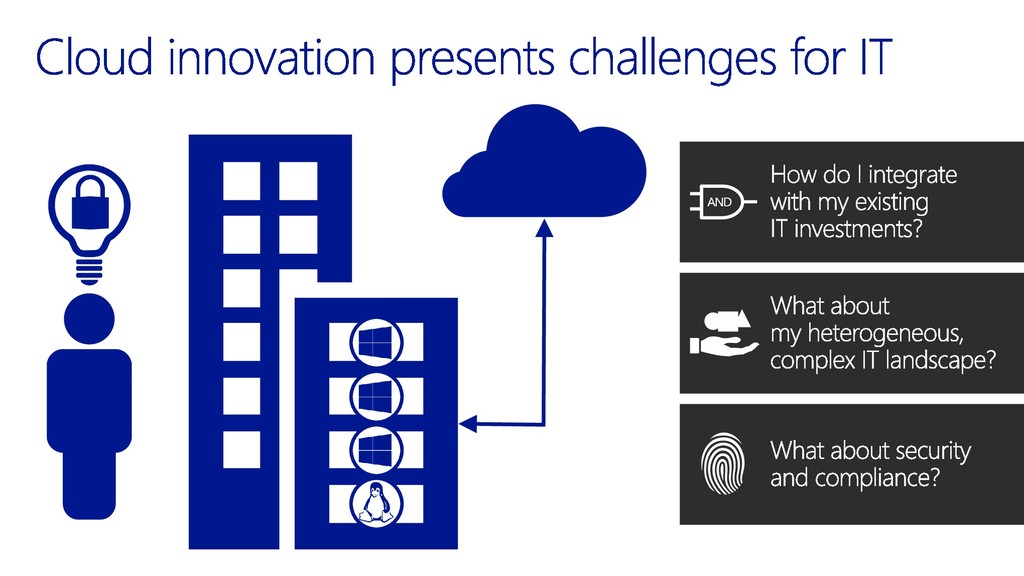 Cloud innovation presents challenges for IT

AND

How do I integrate with my existing IT investments?

What about my heterogeneous, complex IT landscape?

What about security and compliance?